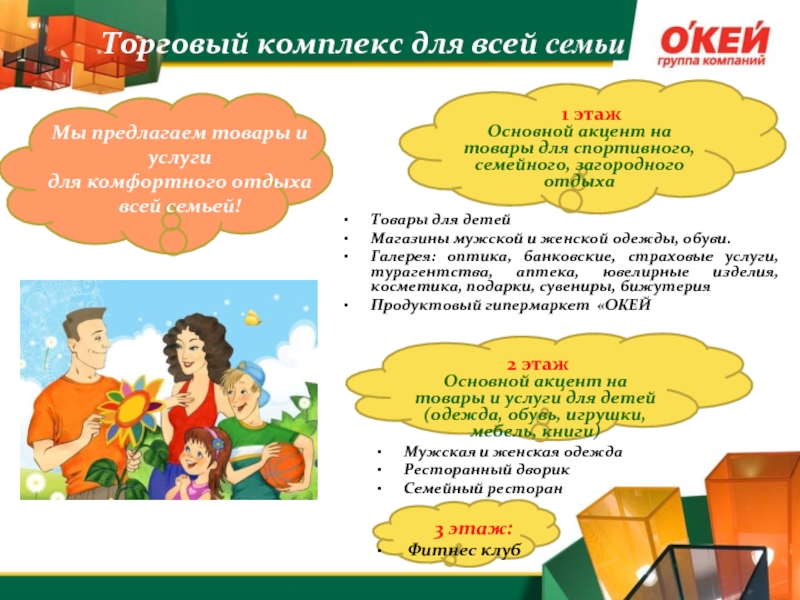 Торговый комплекс для всей семьи

О'КЕЙ
группа компаний

Мы предлагаем товары и услуги для комфортного отдыха всей семьей!

1 этаж
Основной акцент на товары для спортивного, семейного, загородного отдыха

• Товары для детей
• Магазины мужской и женской одежды, обуви.
• Галерея: оптика, банковские, страховые услуги, турагентства, аптека, ювелирные изделия, косметика, подарки, сувениры, бижутерия
• Продуктовый гипермаркет «ОКЕЙ

2 этаж
Основной акцент на товары и услуги для детей (одежда, обувь, игрушки, мебель, книги)

• Мужская и женская одежда
• Ресторанный дворик
• Семейный ресторан

3 этаж:
• Фитнес клуб